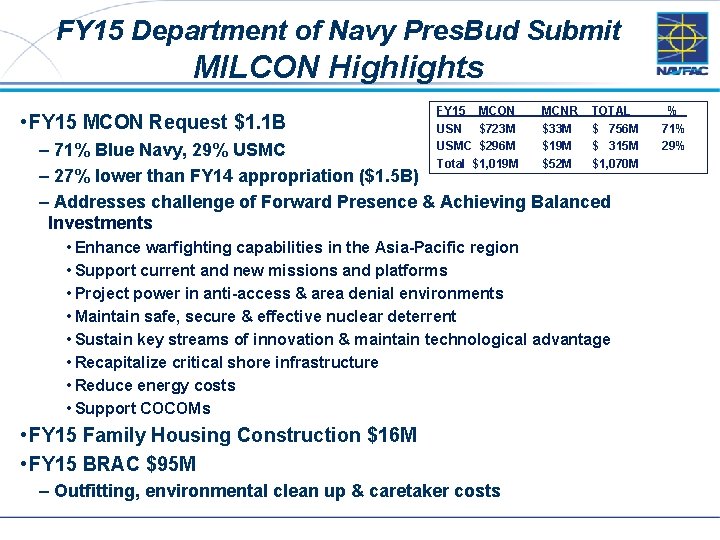 FY15 Department of Navy PresBud Submit
MILCON Highlights

NAVFAC

| FY15 | MCON | MCNR | TOTAL | % |
|---|---|---|---|---|
| USN | $723M | $33M | $ 756M | 71% |
| USMC | $296M | $19M | $ 315M | 29% |
| Total | $1,019M | $52M | $1,070M | |

•FY15 MCON Request $1.1B

– 71% Blue Navy, 29% USMC

– 27% lower than FY14 appropriation ($1.5B)

– Addresses challenge of Forward Presence & Achieving Balanced Investments

• Enhance warfighting capabilities in the Asia-Pacific region
• Support current and new missions and platforms
• Project power in anti-access & area denial environments
• Maintain safe, secure & effective nuclear deterrent
• Sustain key streams of innovation & maintain technological advantage
• Recapitalize critical shore infrastructure
• Reduce energy costs
• Support COCOMs

•FY15 Family Housing Construction $16M

•FY15 BRAC $95M

– Outfitting, environmental clean up & caretaker costs